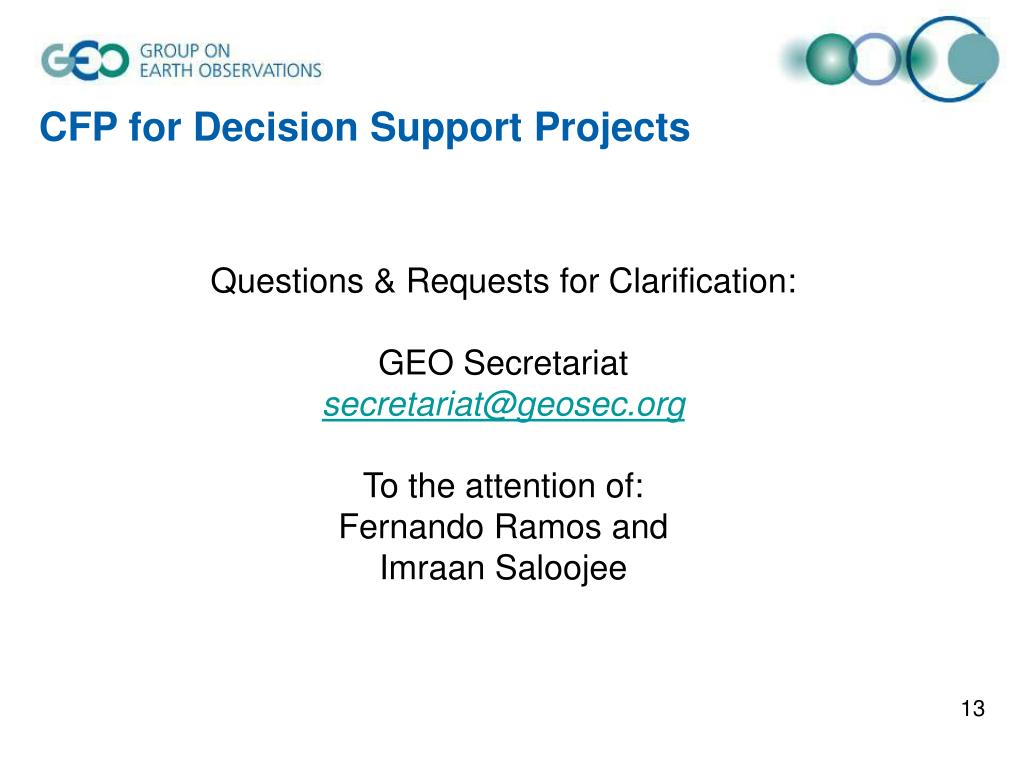 GEO GROUP ON EARTH OBSERVATIONS

CFP for Decision Support Projects

Questions & Requests for Clarification:

GEO Secretariat
secretariat@geosec.org

To the attention of:
Fernando Ramos and
Imraan Saloojee

13